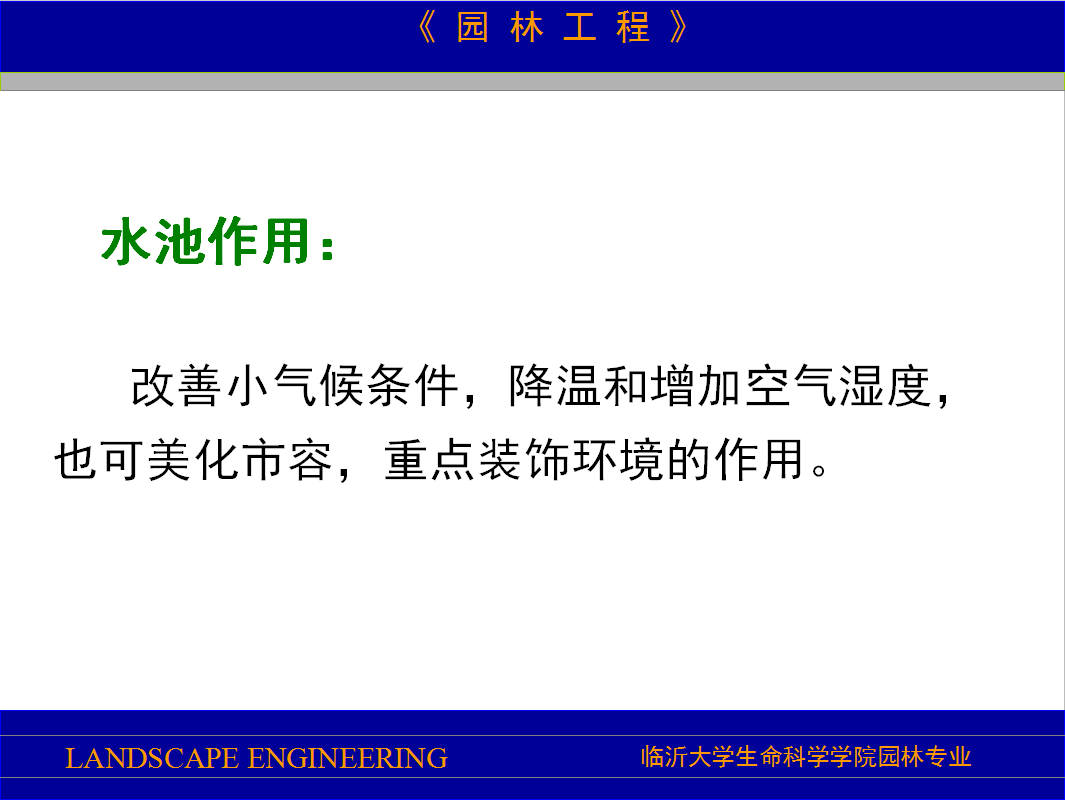 《园林工程》

水池作用：

改善小气候条件，降温和增加空气湿度，也可美化市容，重点装饰环境的作用。

LANDSCAPE ENGINEERING

临沂大学生命科学学院园林专业